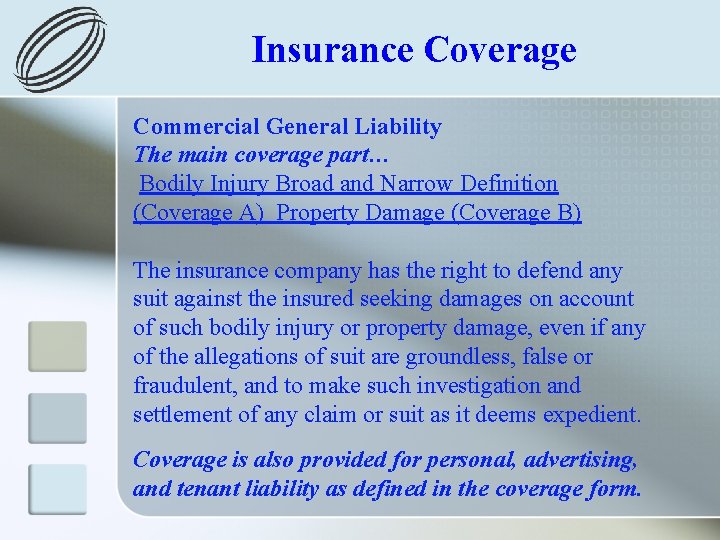 Insurance Coverage

Commercial General Liability
The main coverage part…
Bodily Injury Broad and Narrow Definition (Coverage A) Property Damage (Coverage B)

The insurance company has the right to defend any suit against the insured seeking damages on account of such bodily injury or property damage, even if any of the allegations of suit are groundless, false or fraudulent, and to make such investigation and settlement of any claim or suit as it deems expedient.

Coverage is also provided for personal, advertising, and tenant liability as defined in the coverage form.